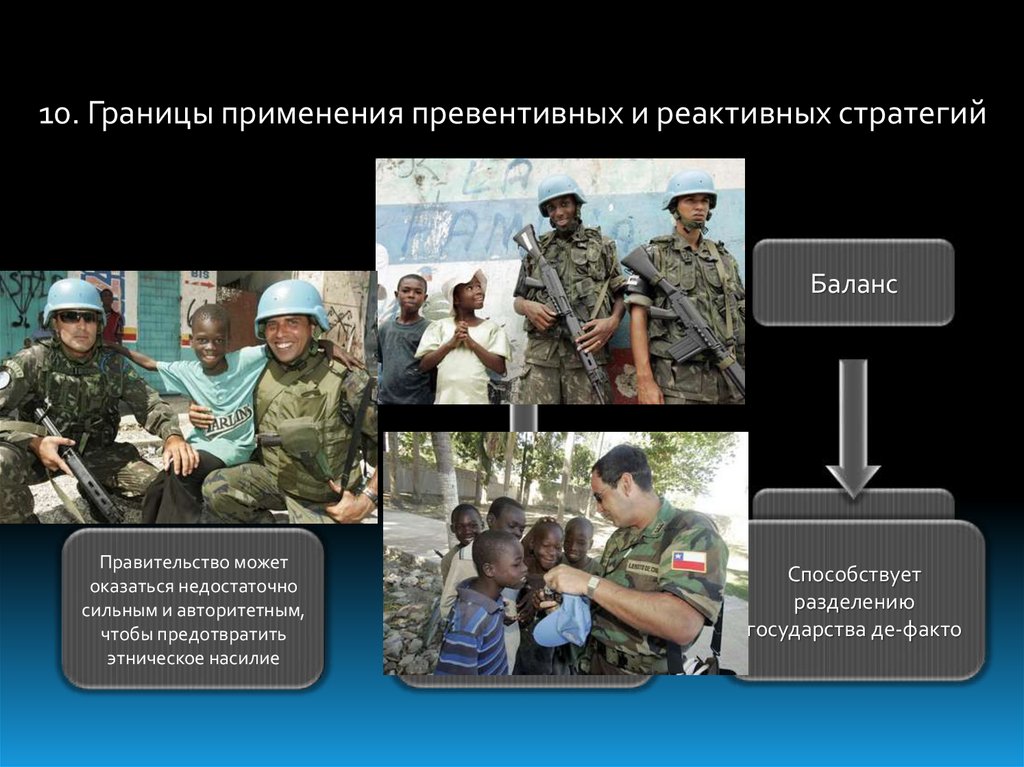 10. Границы применения превентивных и реактивных стратегий

Баланс

Правительство может оказаться недостаточно сильным и авторитетным, чтобы предотвратить этническое насилие

Способствует разделению государства де-факто